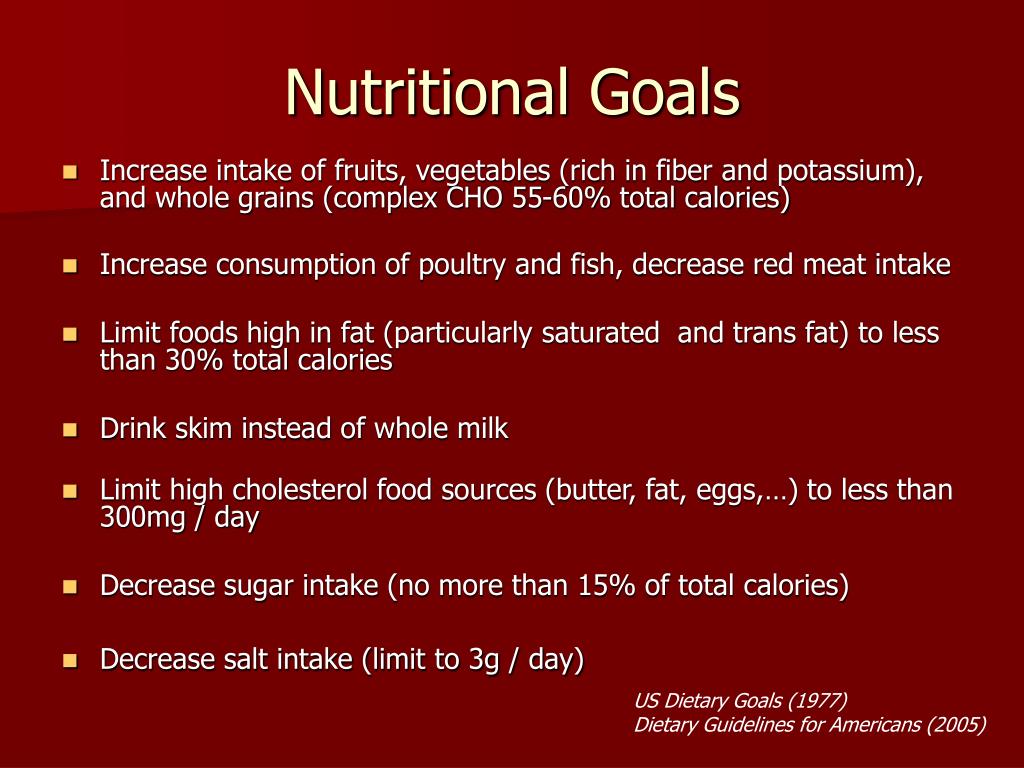 Nutritional Goals

- Increase intake of fruits, vegetables (rich in fiber and potassium), and whole grains (complex CHO 55-60% total calories)
- Increase consumption of poultry and fish, decrease red meat intake
- Limit foods high in fat (particularly saturated and trans fat) to less than 30% total calories
- Drink skim instead of whole milk
- Limit high cholesterol food sources (butter, fat, eggs,…) to less than 300mg / day
- Decrease sugar intake (no more than 15% of total calories)
- Decrease salt intake (limit to 3g / day)

US Dietary Goals (1977)
Dietary Guidelines for Americans (2005)